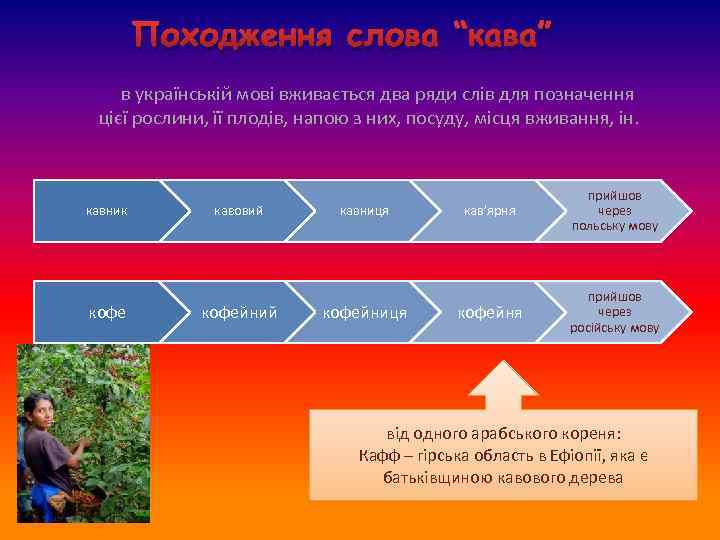 Походження слова "кава"

в українській мові вживається два ряди слів для позначення цієї рослини, її плодів, напою з них, посуду, місця вживання, ін.

кавник

кавовий

кавниця

кав'ярня

прийшов через польську мову

кофе

кофейний

кофейниця

кофейня

прийшов через російську мову

від одного арабського кореня: Кафф – гірська область в Ефіопії, яка є батьківщиною кавового дерева